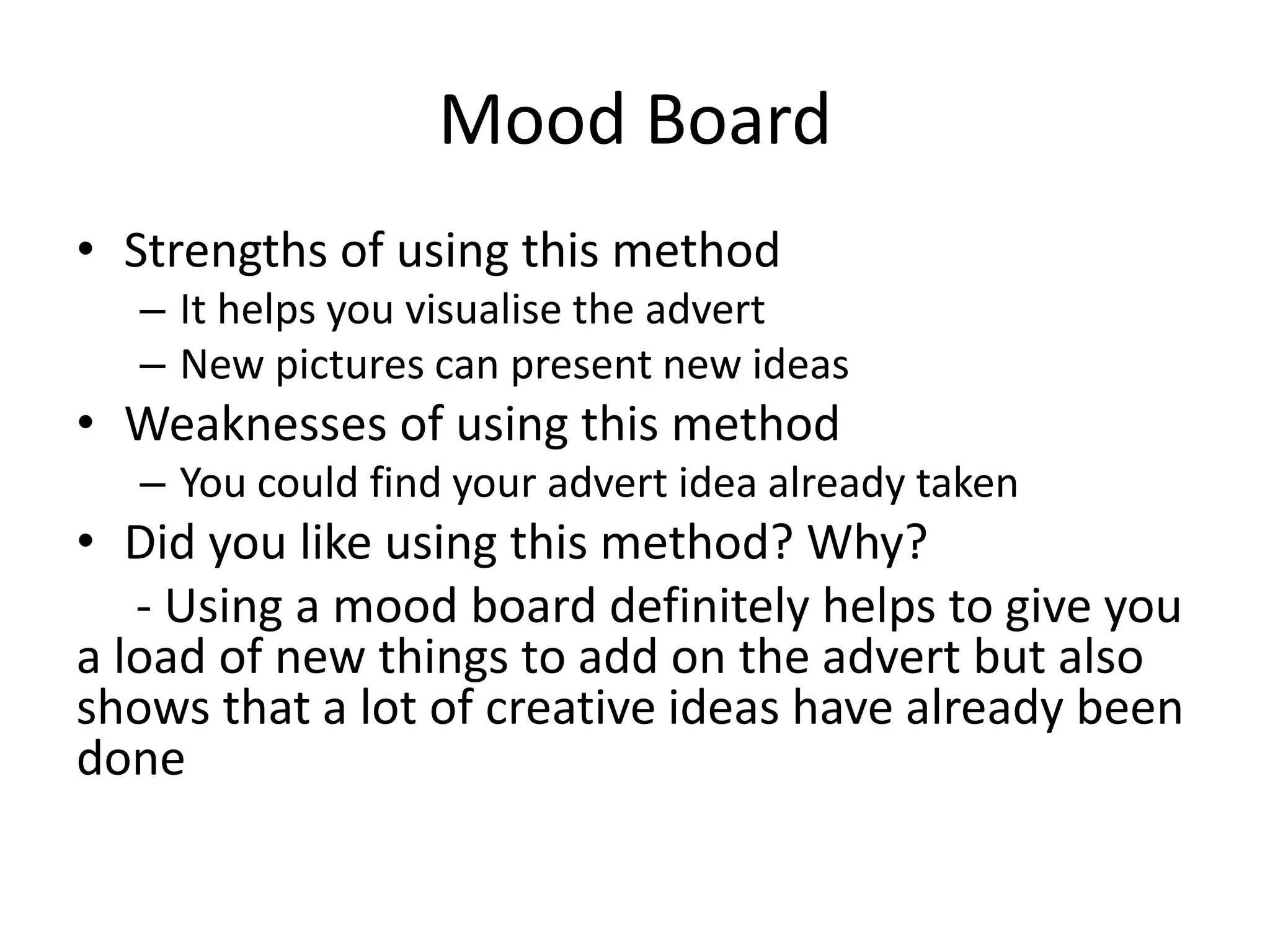 Mood Board

• Strengths of using this method
– It helps you visualise the advert
– New pictures can present new ideas
• Weaknesses of using this method
– You could find your advert idea already taken
• Did you like using this method? Why?

- Using a mood board definitely helps to give you a load of new things to add on the advert but also shows that a lot of creative ideas have already been done